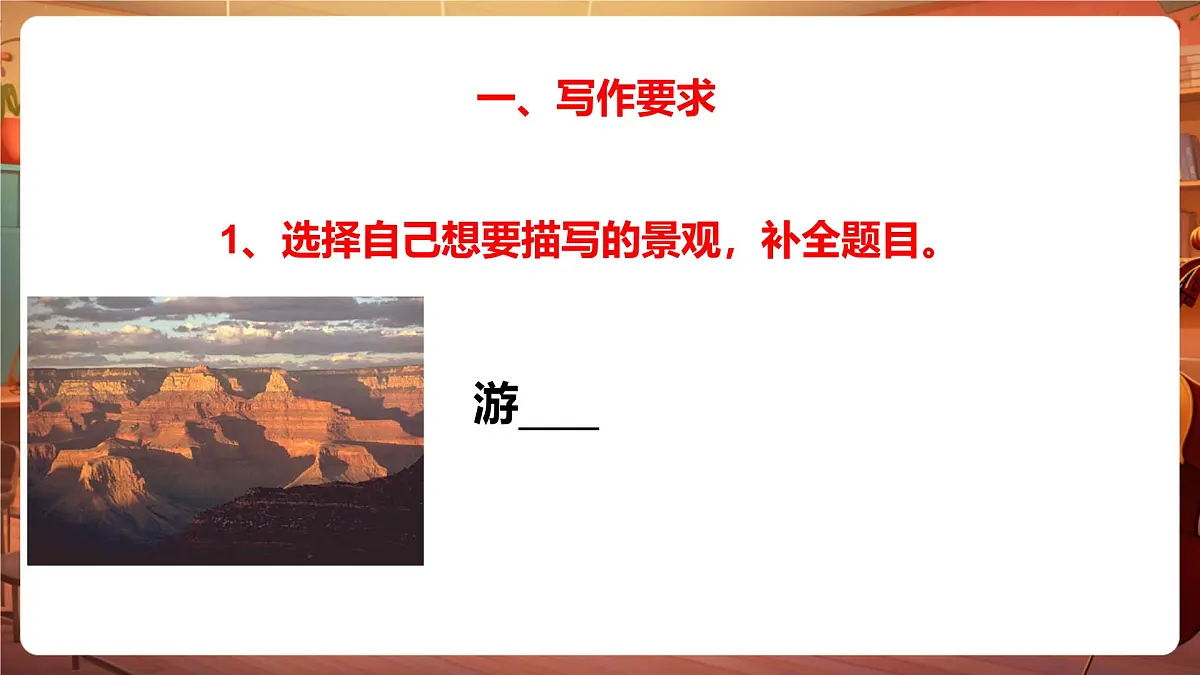 一、写作要求

1、选择自己想要描写的景观，补全题目。

游____